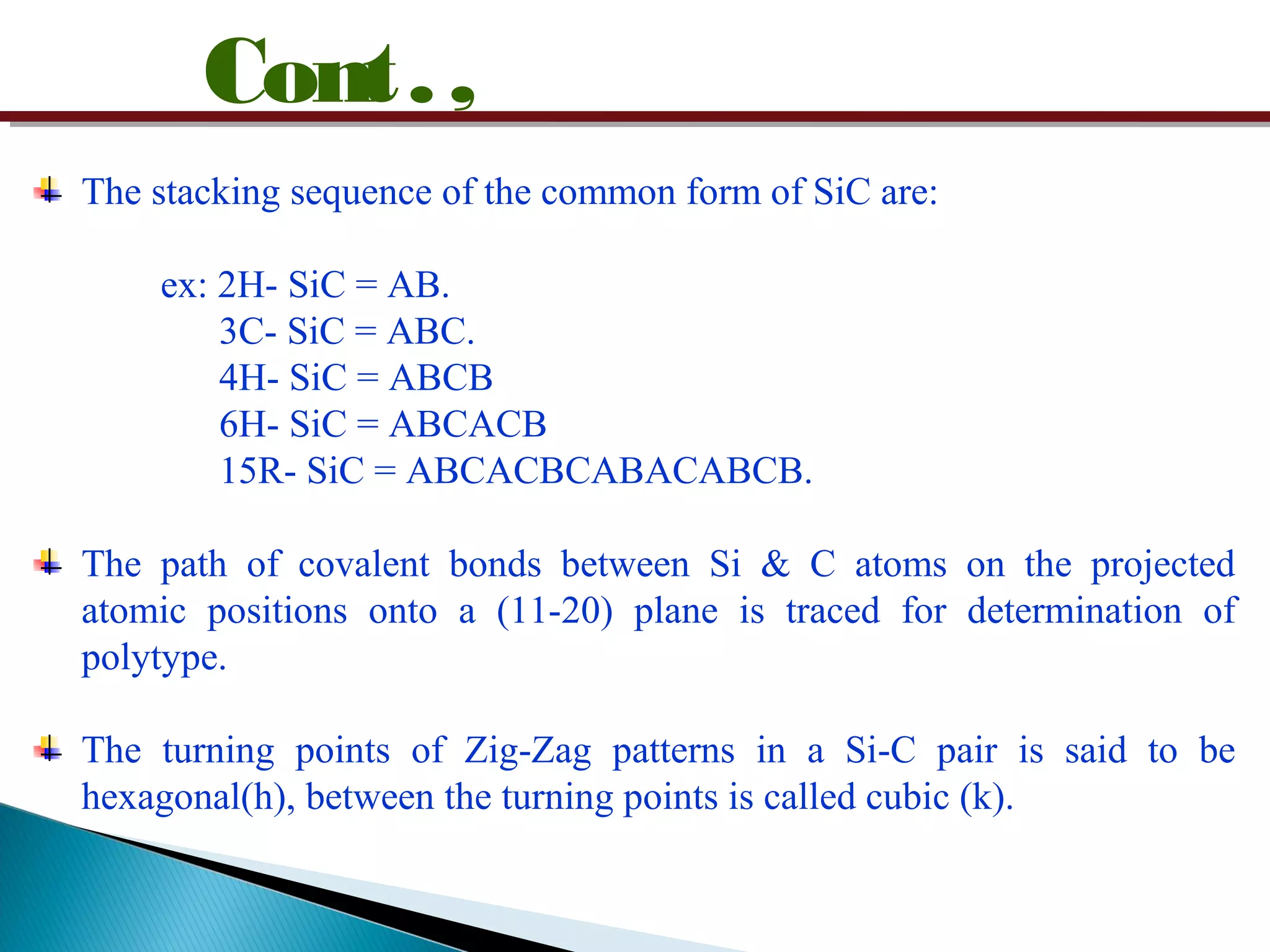 Cont..,

The stacking sequence of the common form of SiC are:

ex: 2H- SiC = AB.
3C- SiC = ABC.
4H- SiC = ABCB
6H- SiC = ABCACB
15R- SiC = ABCACBCABACABCB.

The path of covalent bonds between Si & C atoms on the projected atomic positions onto a (11-20) plane is traced for determination of polytype.

The turning points of Zig-Zag patterns in a Si-C pair is said to be hexagonal(h), between the turning points is called cubic (k).